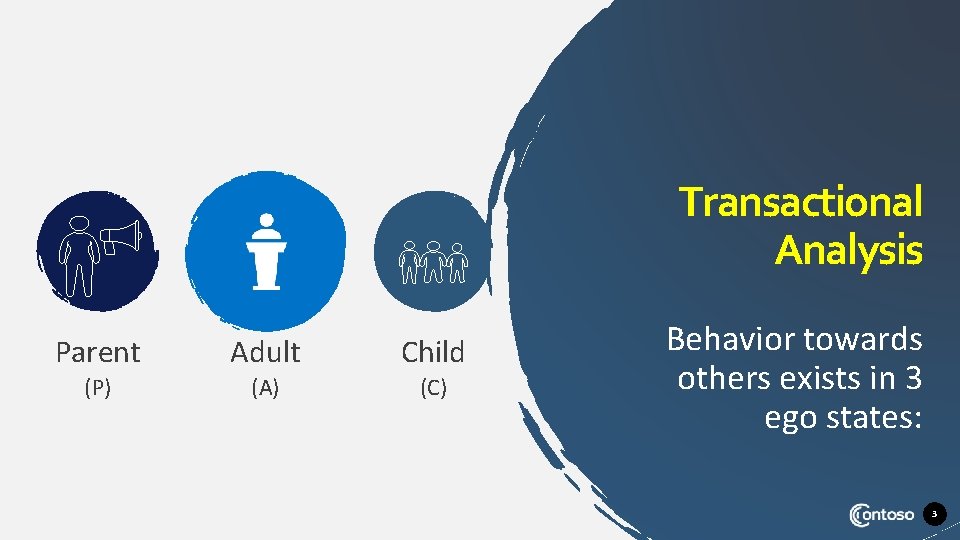 Parent
(P)

Adult
(A)

Child
(C)

Transactional Analysis

Behavior towards others exists in 3 ego states:

Contoso

3